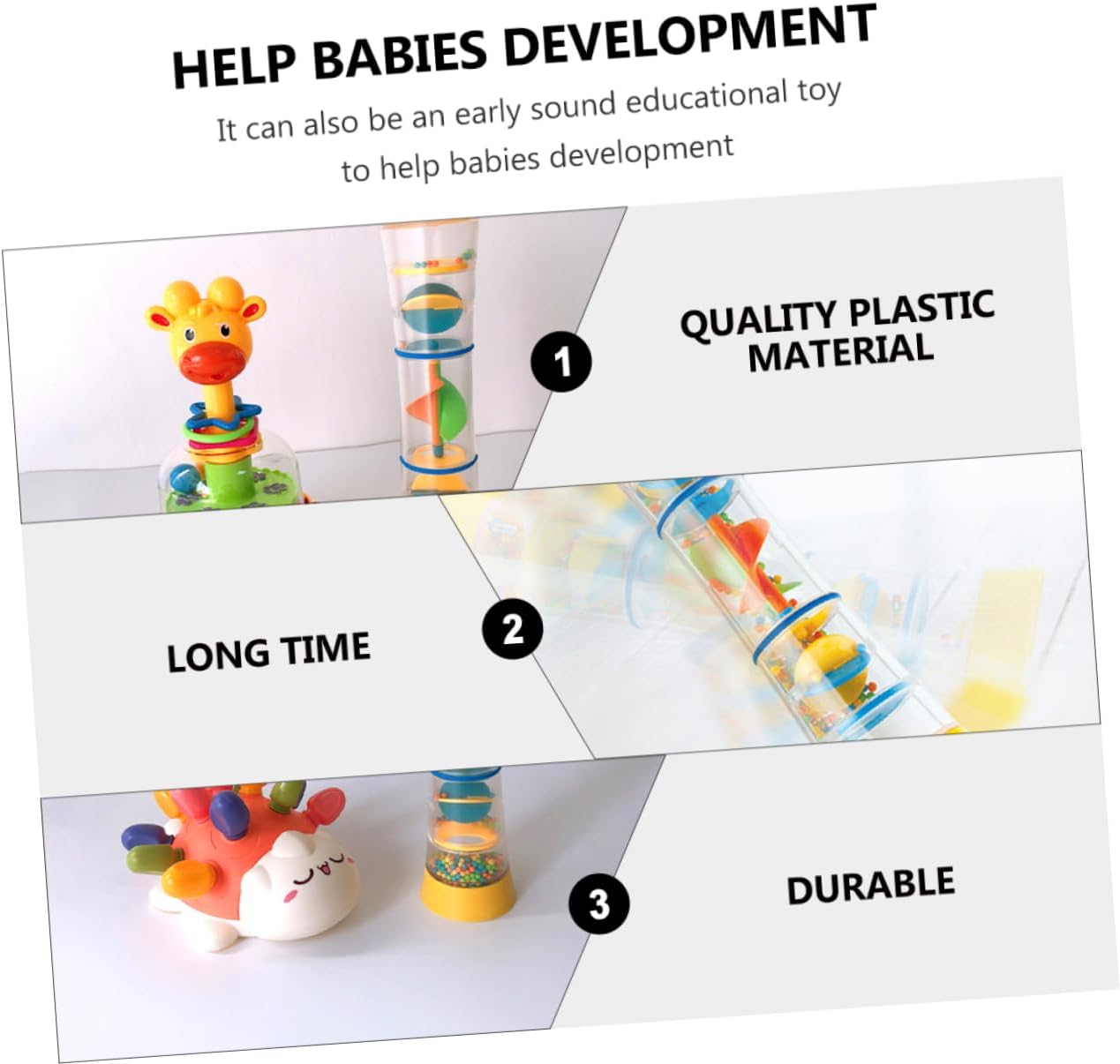 HELP BABIES DEVELOPMENT

It can also be an early sound educational toy to help babies development

1

QUALITY PLASTIC MATERIAL

LONG TIME

2

3

DURABLE